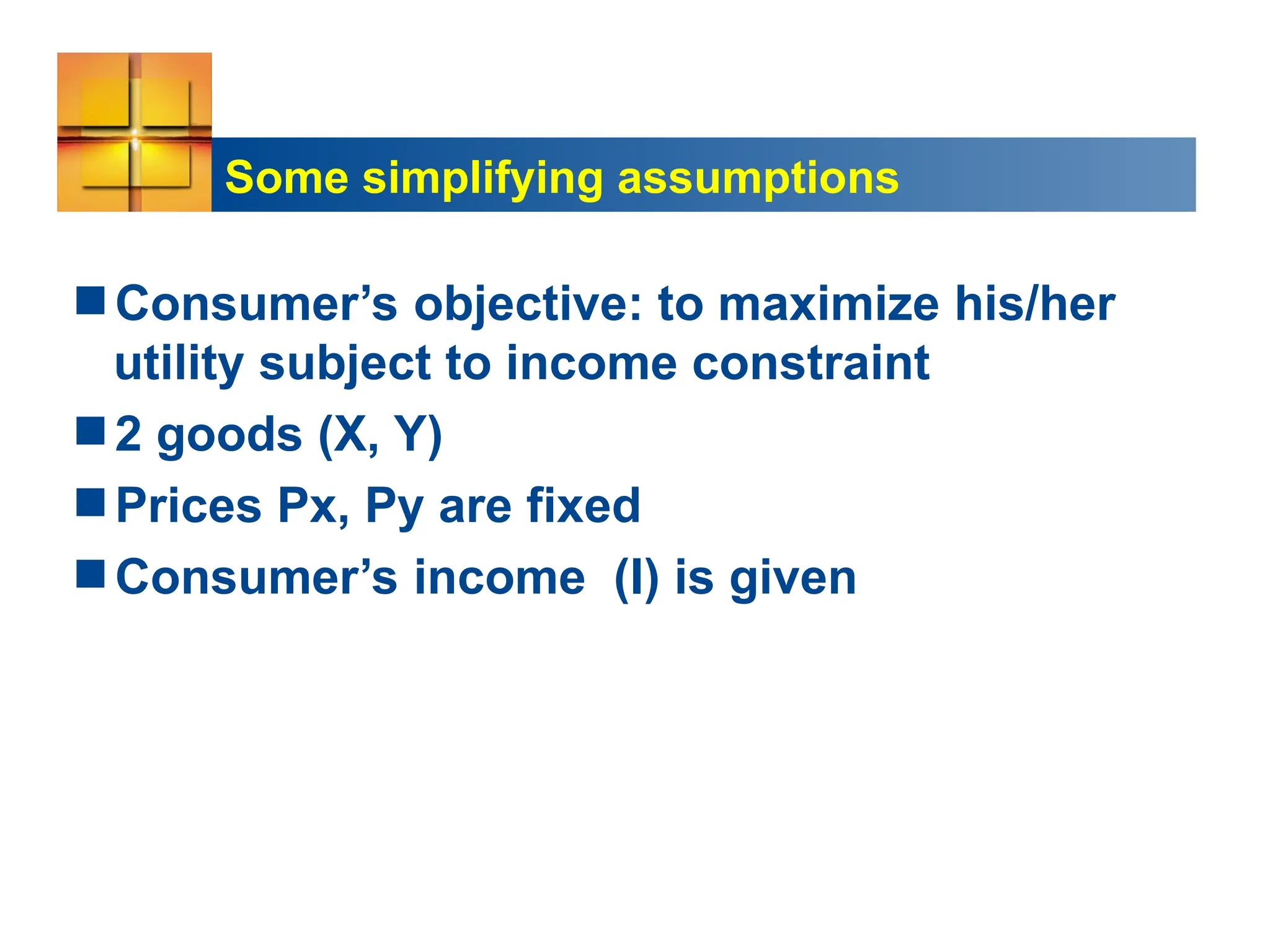 Some simplifying assumptions

■ Consumer’s objective: to maximize his/her utility subject to income constraint

■ 2 goods (X, Y)

■ Prices Px, Py are fixed

■ Consumer’s income (I) is given